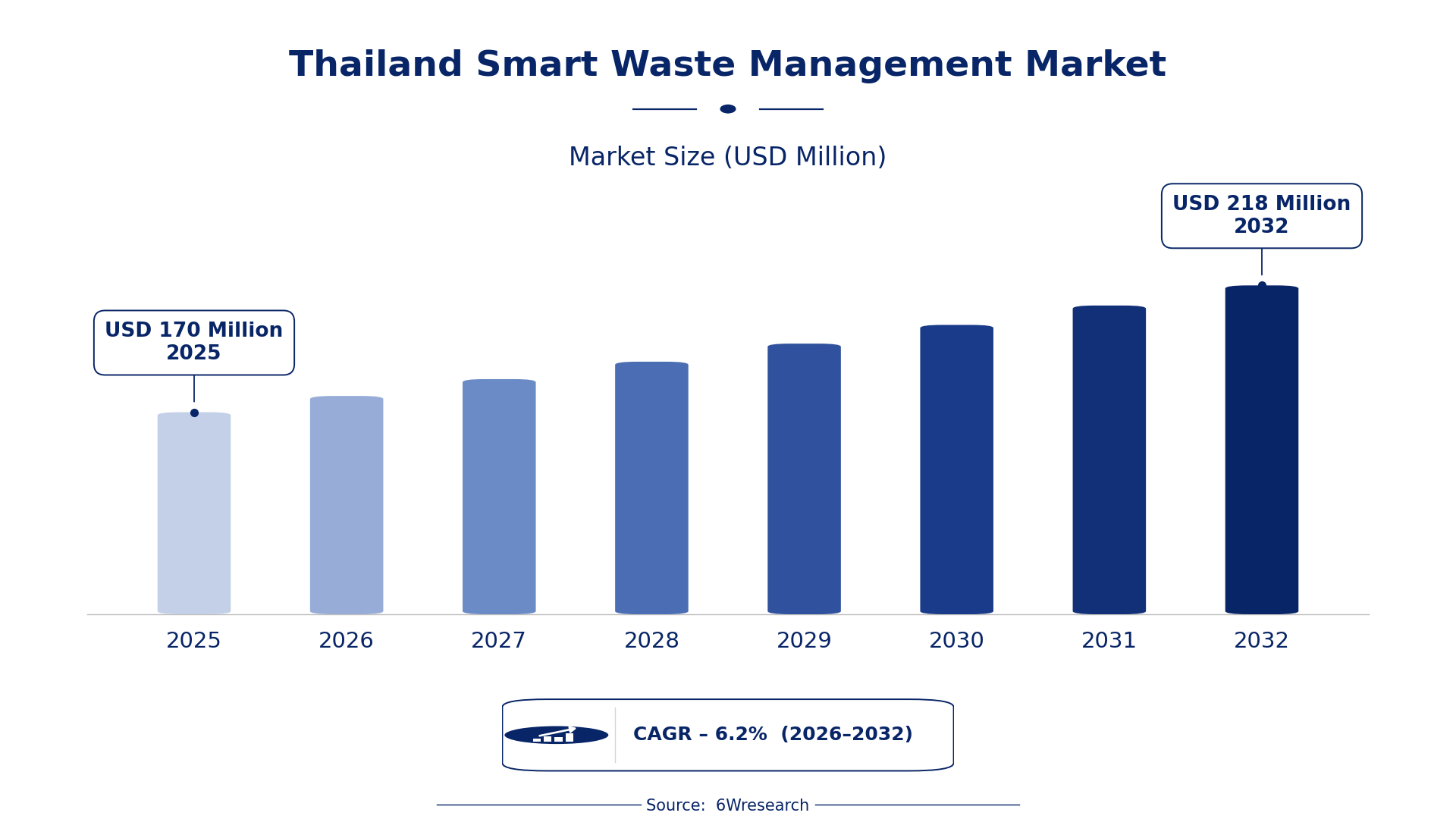 Thailand Smart Waste Management Market

Market Size (USD Million)

USD 170 Million
2025

USD 218 Million
2032

2025
2026
2027
2028
2029
2030
2031
2032

CAGR – 6.2% (2026–2032)

Source: 6Wresearch